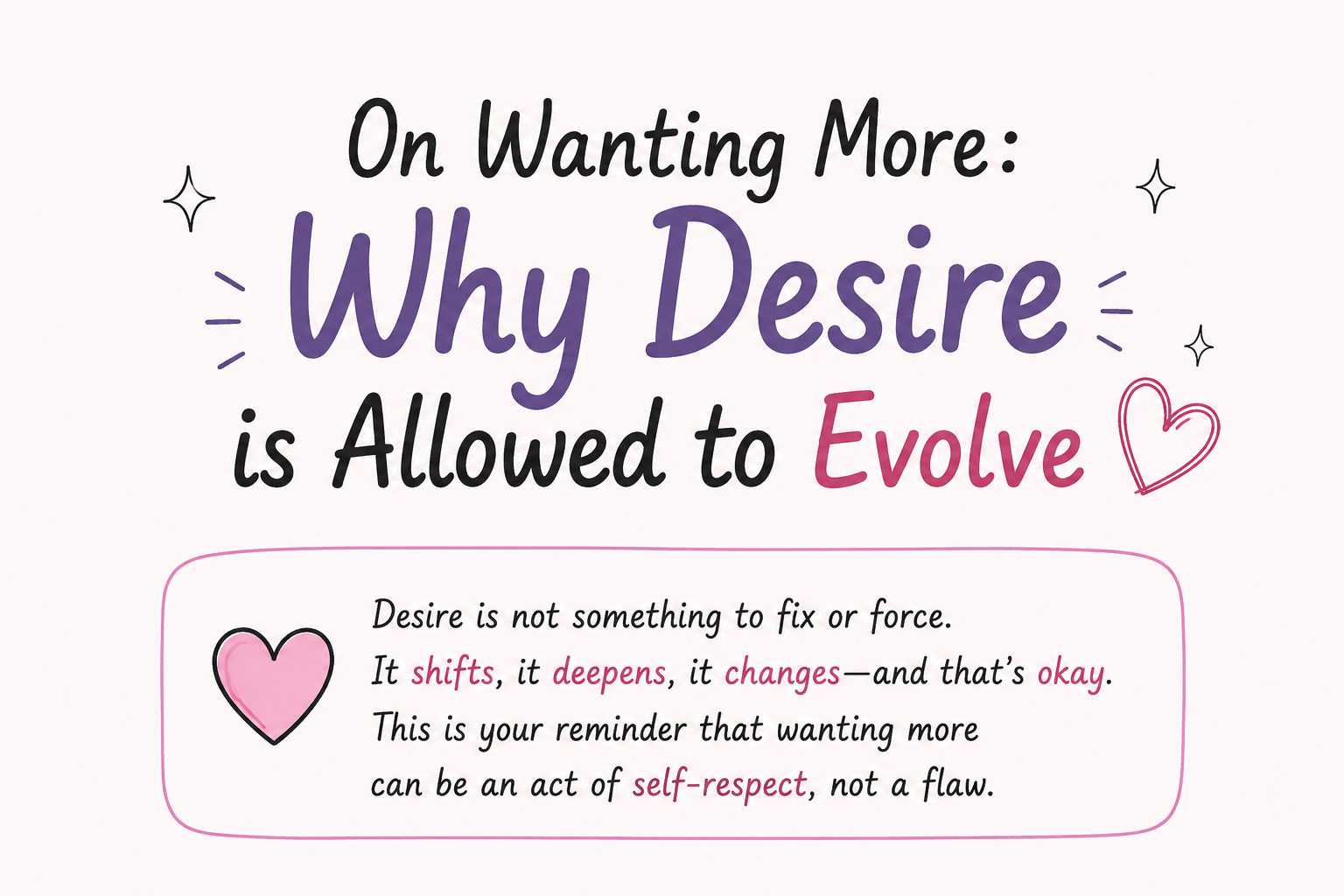 On Wanting More:
Why Desire
is Allowed to Evolve

Desire is not something to fix or force.
It shifts, it deepens, it changes—and that's okay.
This is your reminder that wanting more
can be an act of self-respect, not a flaw.